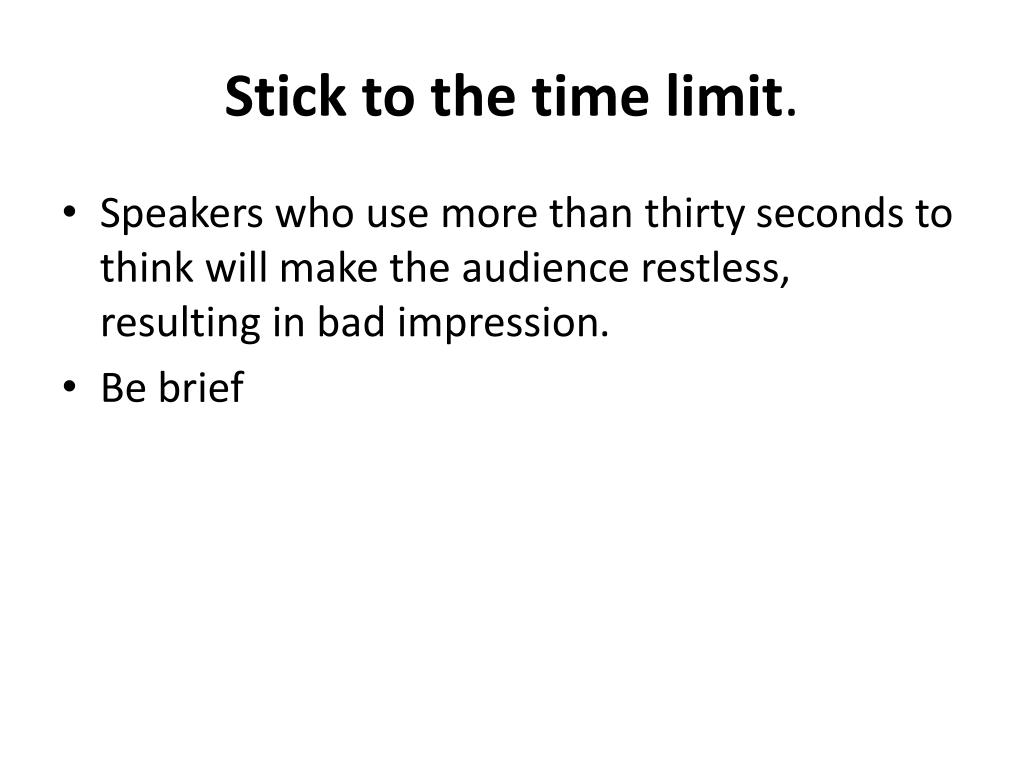 Stick to the time limit.

• Speakers who use more than thirty seconds to think will make the audience restless, resulting in bad impression.
• Be brief